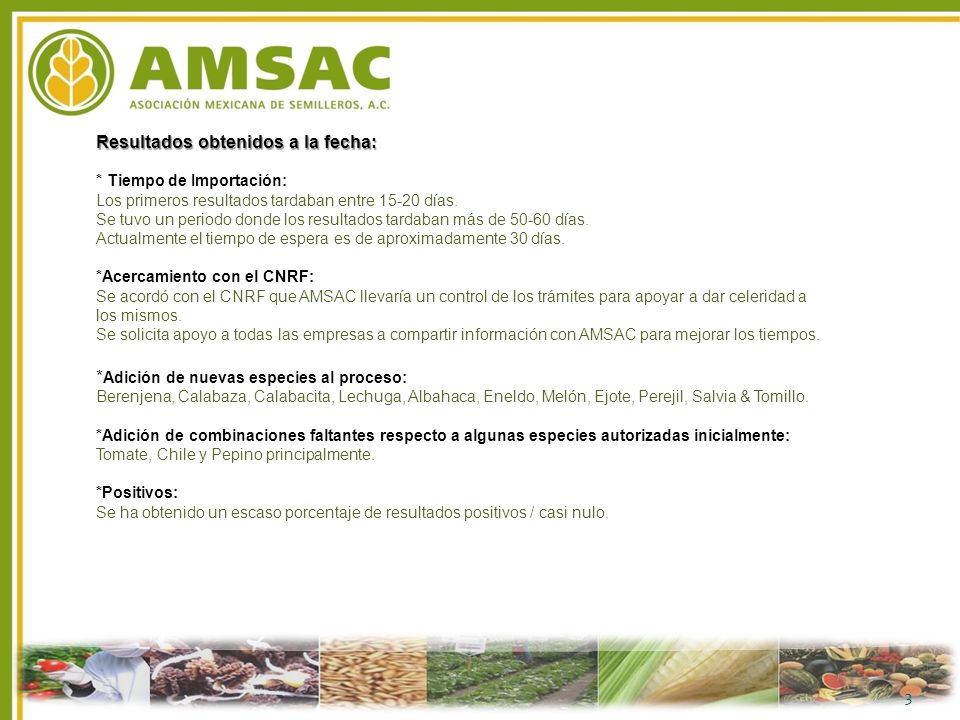 AMSAC
ASOCIACIÓN MEXICANA DE SEMILLEROS, A.C.

Resultados obtenidos a la fecha:

* Tiempo de Importación:
Los primeros resultados tardaban entre 15-20 días.
Se tuvo un periodo donde los resultados tardaban más de 50-60 días.
Actualmente el tiempo de espera es de aproximadamente 30 días.

*Acercamiento con el CNRF:
Se acordó con el CNRF que AMSAC llevaría un control de los trámites para apoyar a dar celeridad a los mismos.
Se solicita apoyo a todas las empresas a compartir información con AMSAC para mejorar los tiempos.

*Adición de nuevas especies al proceso:
Berenjena, Calabaza, Calabacita, Lechuga, Albahaca, Eneldo, Melón, Ejote, Perejil, Salvia & Tomillo.

*Adición de combinaciones faltantes respecto a algunas especies autorizadas inicialmente:
Tomate, Chile y Pepino principalmente.

*Positivos:
Se ha obtenido un escaso porcentaje de resultados positivos / casi nulo.

3